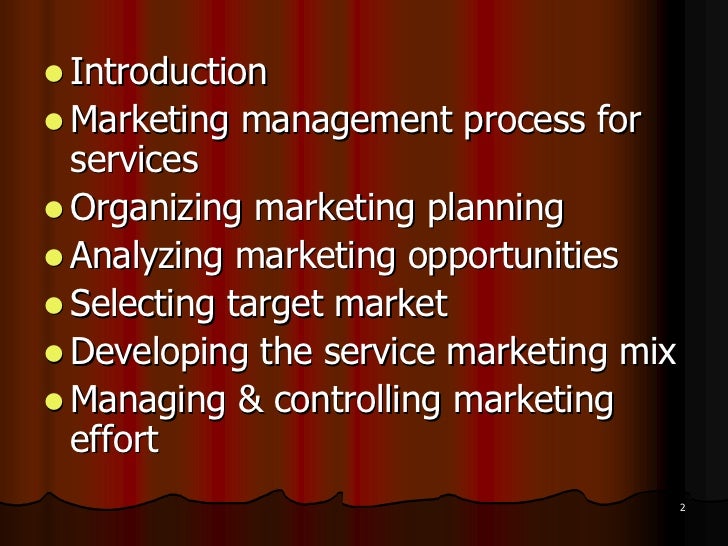 - Introduction
- Marketing management process for services
- Organizing marketing planning
- Analyzing marketing opportunities
- Selecting target market
- Developing the service marketing mix
- Managing & controlling marketing effort

2